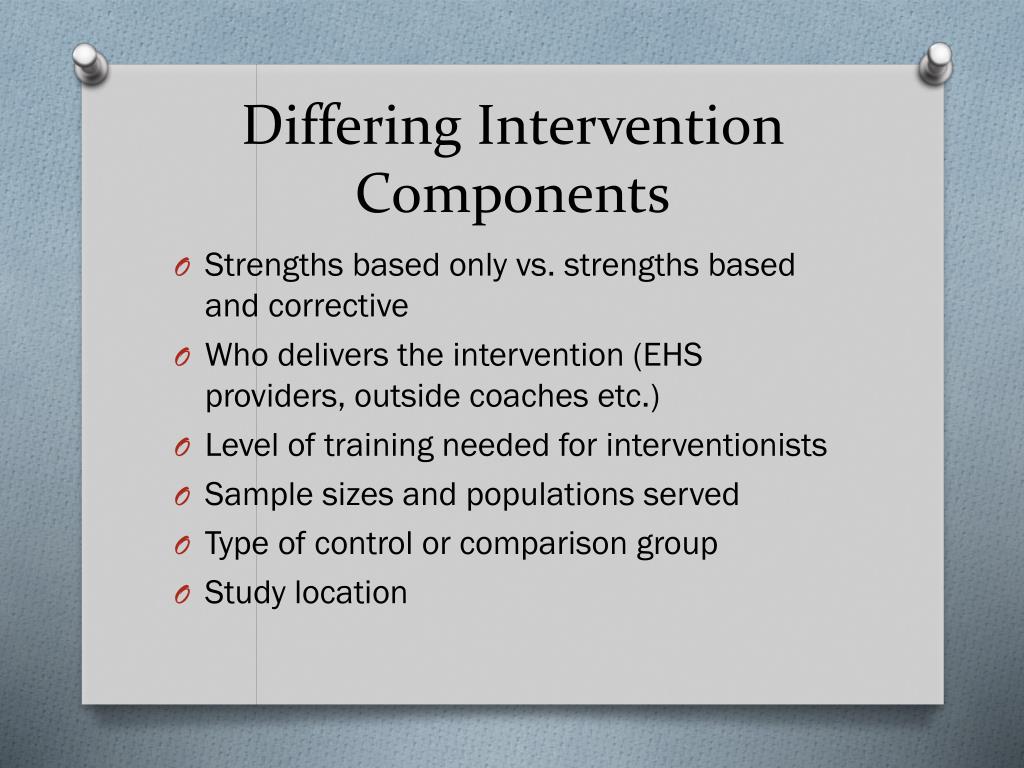 Differing Intervention Components

O Strengths based only vs. strengths based and corrective
O Who delivers the intervention (EHS providers, outside coaches etc.)
O Level of training needed for interventionists
O Sample sizes and populations served
O Type of control or comparison group
O Study location